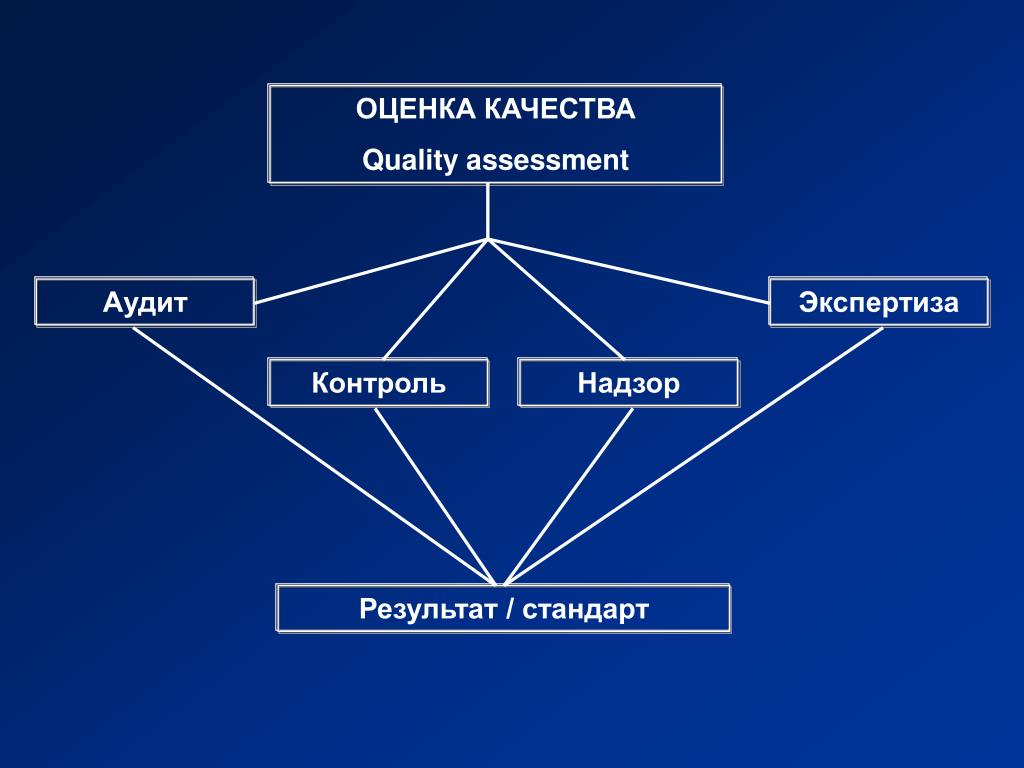 ОЦЕНКА КАЧЕСТВА
Quality assessment

Аудит

Экспертиза

Контроль

Надзор

Результат / стандарт